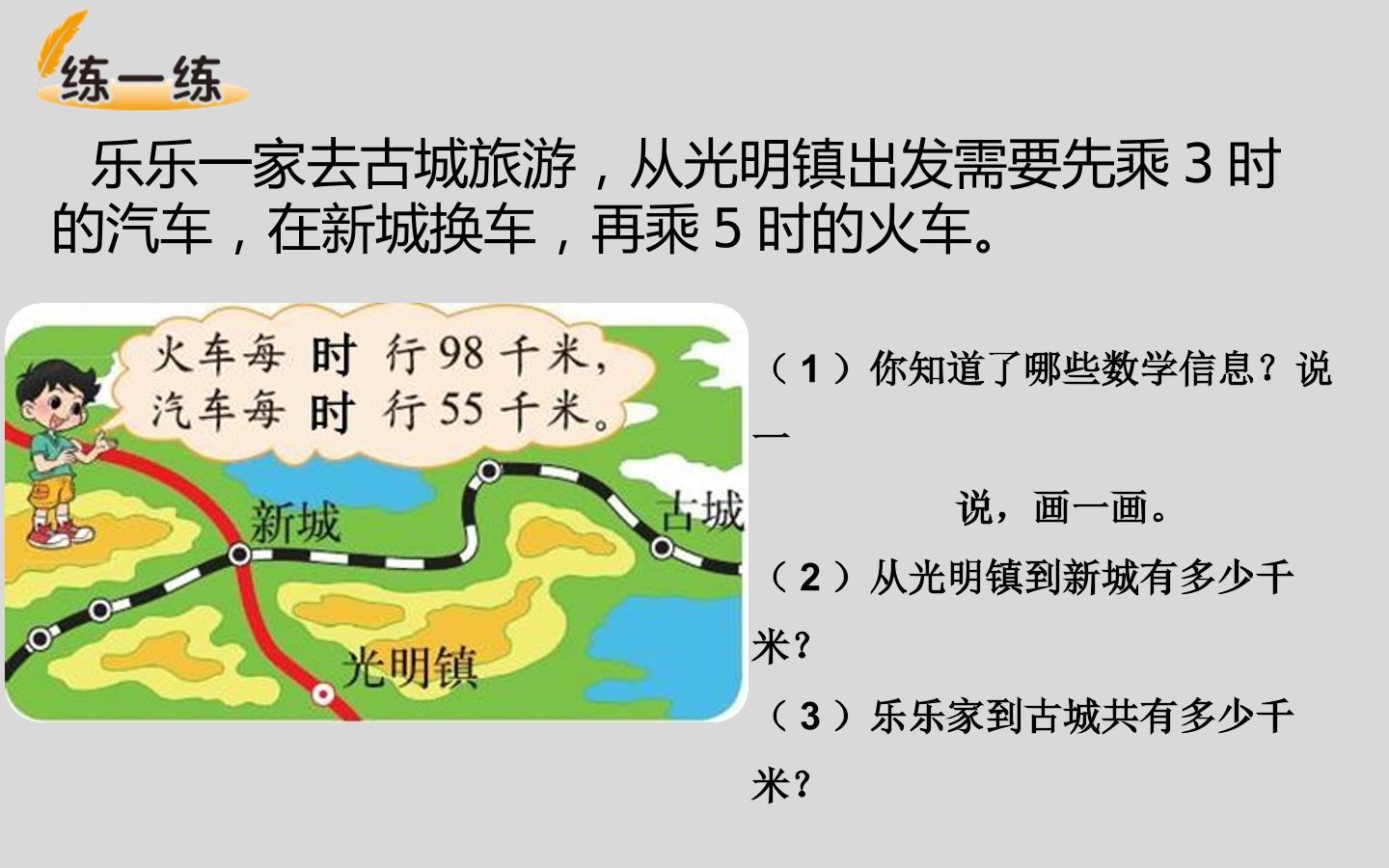 练一练

乐乐一家去古城旅游，从光明镇出发需要先乘3时的汽车，在新城换车，再乘5时的火车。

火车每时行98千米，
汽车每时行55千米。

新城

古城

光明镇

（1）你知道了哪些数学信息？说一说，画一画。

（2）从光明镇到新城有多少千米？

（3）乐乐家到古城共有多少千米？